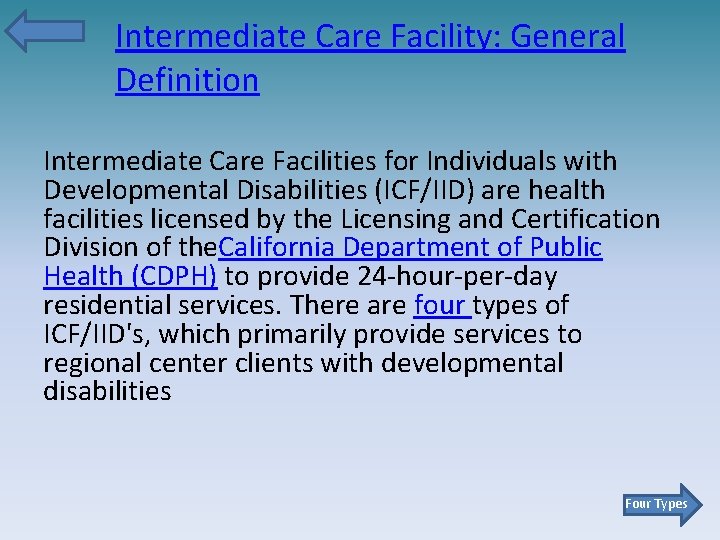 Intermediate Care Facility: General Definition

Intermediate Care Facilities for Individuals with Developmental Disabilities (ICF/IID) are health facilities licensed by the Licensing and Certification Division of theCalifornia Department of Public Health (CDPH) to provide 24-hour-per-day residential services. There are four types of ICF/IID's, which primarily provide services to regional center clients with developmental disabilities

Four Types